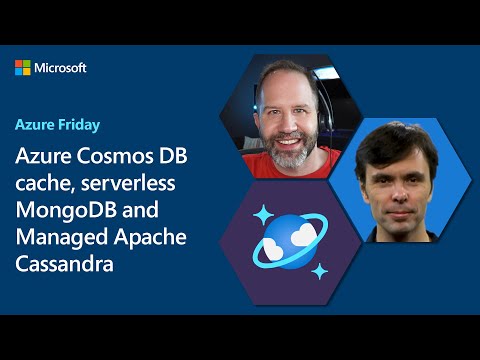 Microsoft

Azure Friday

Azure Cosmos DB cache, serverless MongoDB and Managed Apache Cassandra